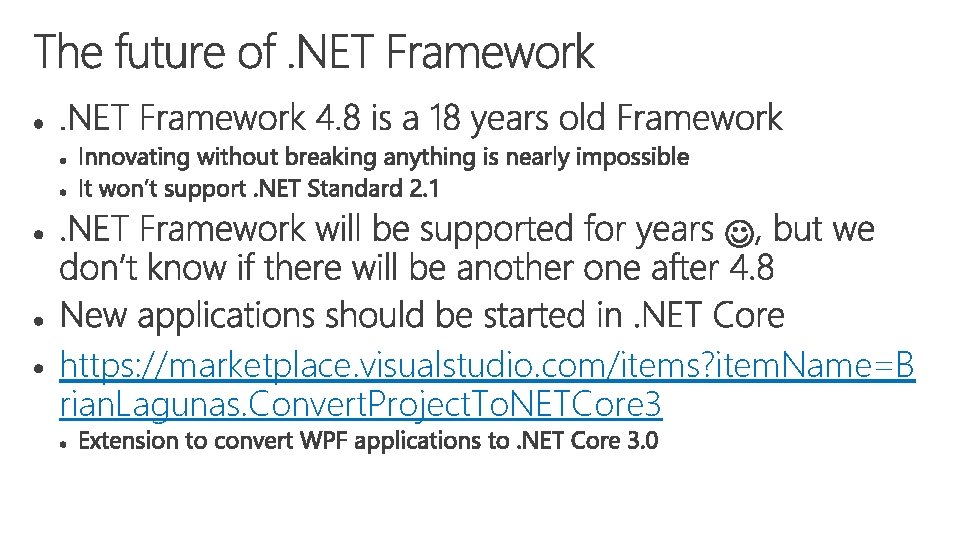 The future of .NET Framework

• .NET Framework 4.8 is a 18 years old Framework
  • Innovating without breaking anything is nearly impossible
  • It won't support .NET Standard 2.1
• .NET Framework will be supported for years ☺, but we don't know if there will be another one after 4.8
• New applications should be started in .NET Core
• https://marketplace.visualstudio.com/items?itemName=BrianLagunas.ConvertProjectToNETCore3
  • Extension to convert WPF applications to .NET Core 3.0